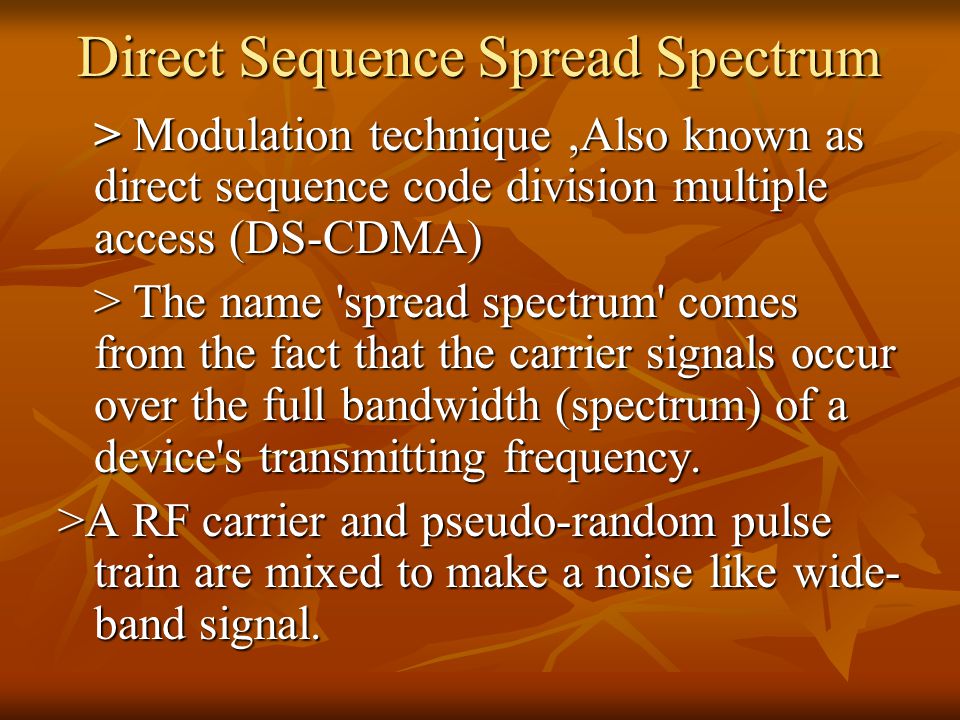 Direct Sequence Spread Spectrum

> Modulation technique ,Also known as direct sequence code division multiple access (DS-CDMA)

> The name 'spread spectrum' comes from the fact that the carrier signals occur over the full bandwidth (spectrum) of a device's transmitting frequency.

>A RF carrier and pseudo-random pulse train are mixed to make a noise like wide-band signal.